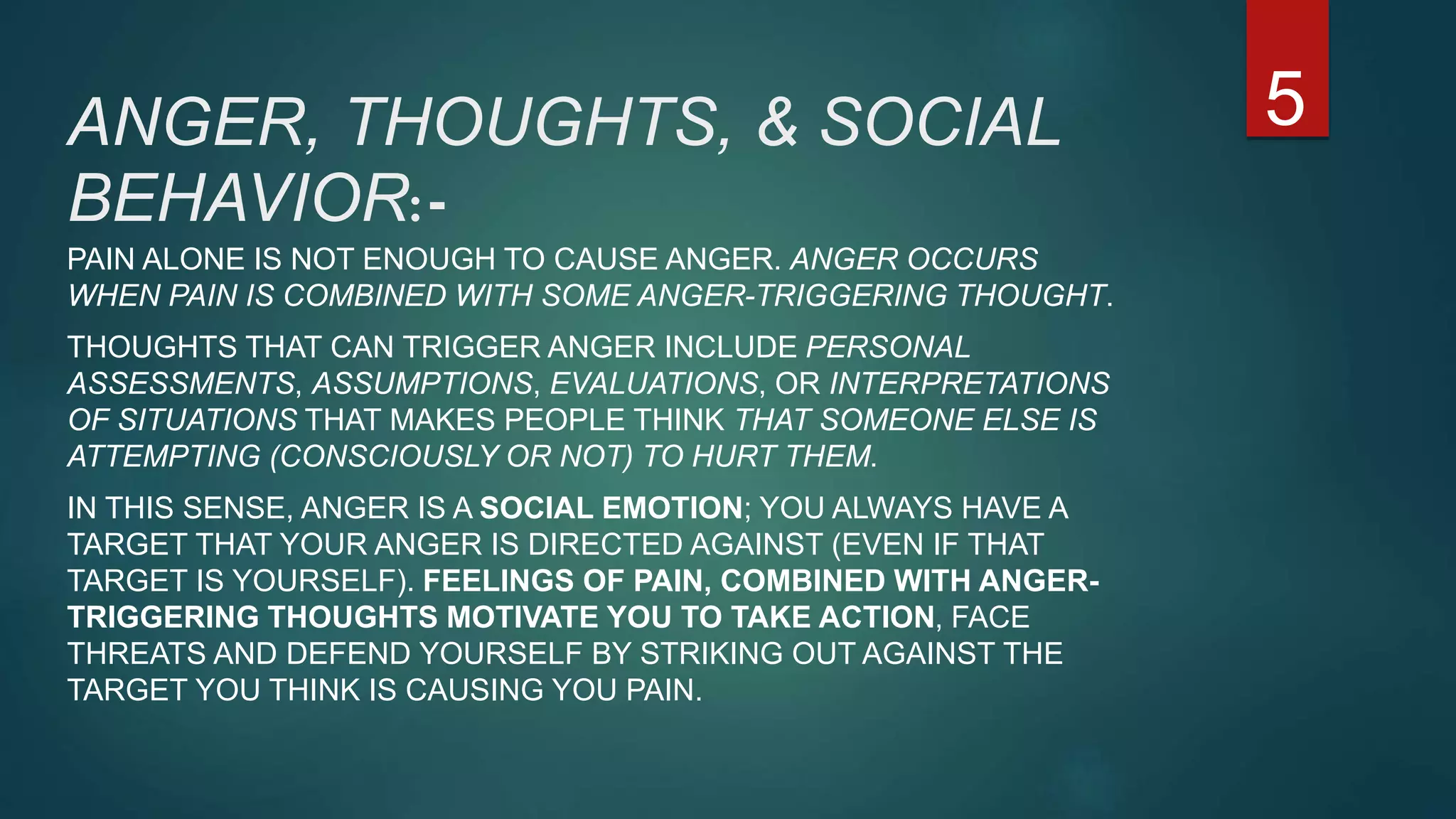 5

ANGER, THOUGHTS, & SOCIAL BEHAVIOR:-

PAIN ALONE IS NOT ENOUGH TO CAUSE ANGER. ANGER OCCURS WHEN PAIN IS COMBINED WITH SOME ANGER-TRIGGERING THOUGHT.

THOUGHTS THAT CAN TRIGGER ANGER INCLUDE PERSONAL ASSESSMENTS, ASSUMPTIONS, EVALUATIONS, OR INTERPRETATIONS OF SITUATIONS THAT MAKES PEOPLE THINK THAT SOMEONE ELSE IS ATTEMPTING (CONSCIOUSLY OR NOT) TO HURT THEM.

IN THIS SENSE, ANGER IS A SOCIAL EMOTION; YOU ALWAYS HAVE A TARGET THAT YOUR ANGER IS DIRECTED AGAINST (EVEN IF THAT TARGET IS YOURSELF). FEELINGS OF PAIN, COMBINED WITH ANGER-TRIGGERING THOUGHTS MOTIVATE YOU TO TAKE ACTION, FACE THREATS AND DEFEND YOURSELF BY STRIKING OUT AGAINST THE TARGET YOU THINK IS CAUSING YOU PAIN.